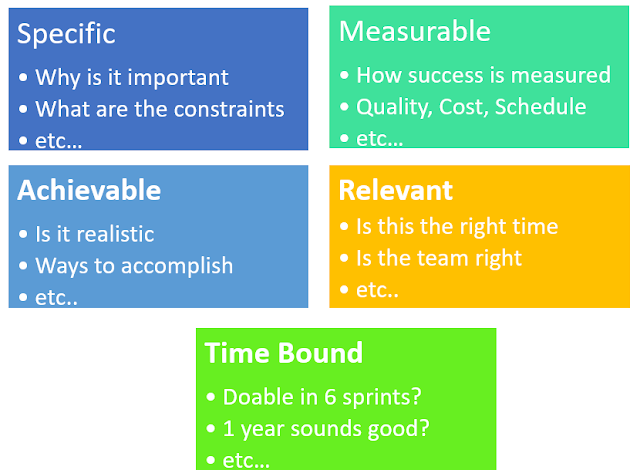 Specific
• Why is it important
• What are the constraints
• etc…

Measurable
• How success is measured
• Quality, Cost, Schedule
• etc…

Achievable
• Is it realistic
• Ways to accomplish
• etc..

Relevant
• Is this the right time
• Is the team right
• etc..

Time Bound
• Doable in 6 sprints?
• 1 year sounds good?
• etc…